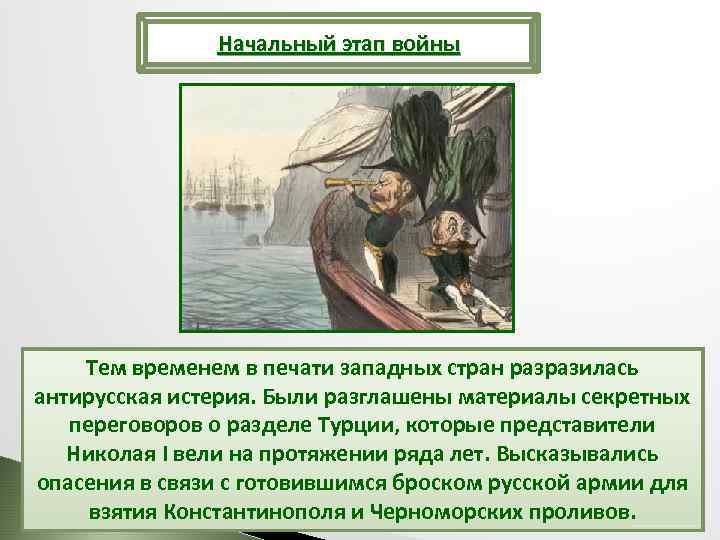 Начальный этап войны

Тем временем в печати западных стран разразилась антирусская истерия. Были разглашены материалы секретных переговоров о разделе Турции, которые представители Николая I вели на протяжении ряда лет. Высказывались опасения в связи с готовившимся броском русской армии для взятия Константинополя и Черноморских проливов.